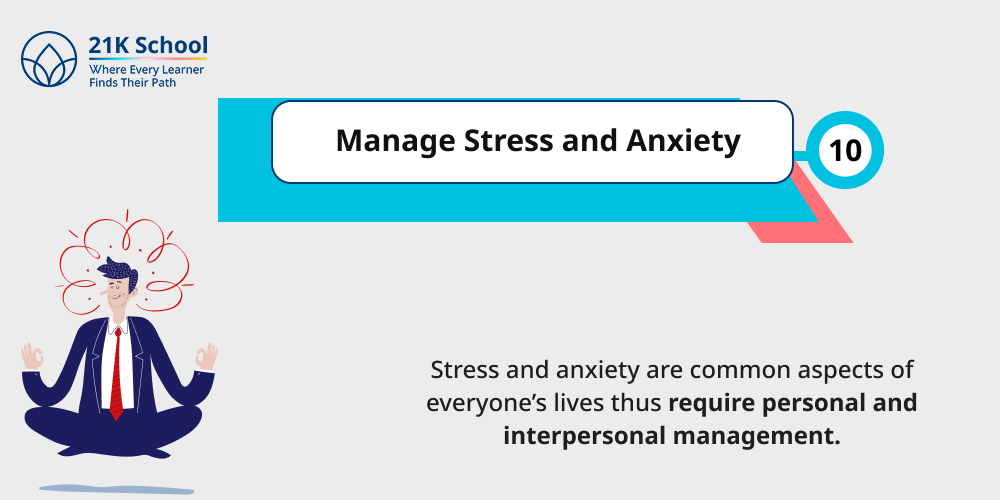 21K School
Where Every Learner
Finds Their Path

Manage Stress and Anxiety

10

Stress and anxiety are common aspects of everyone's lives thus require personal and interpersonal management.